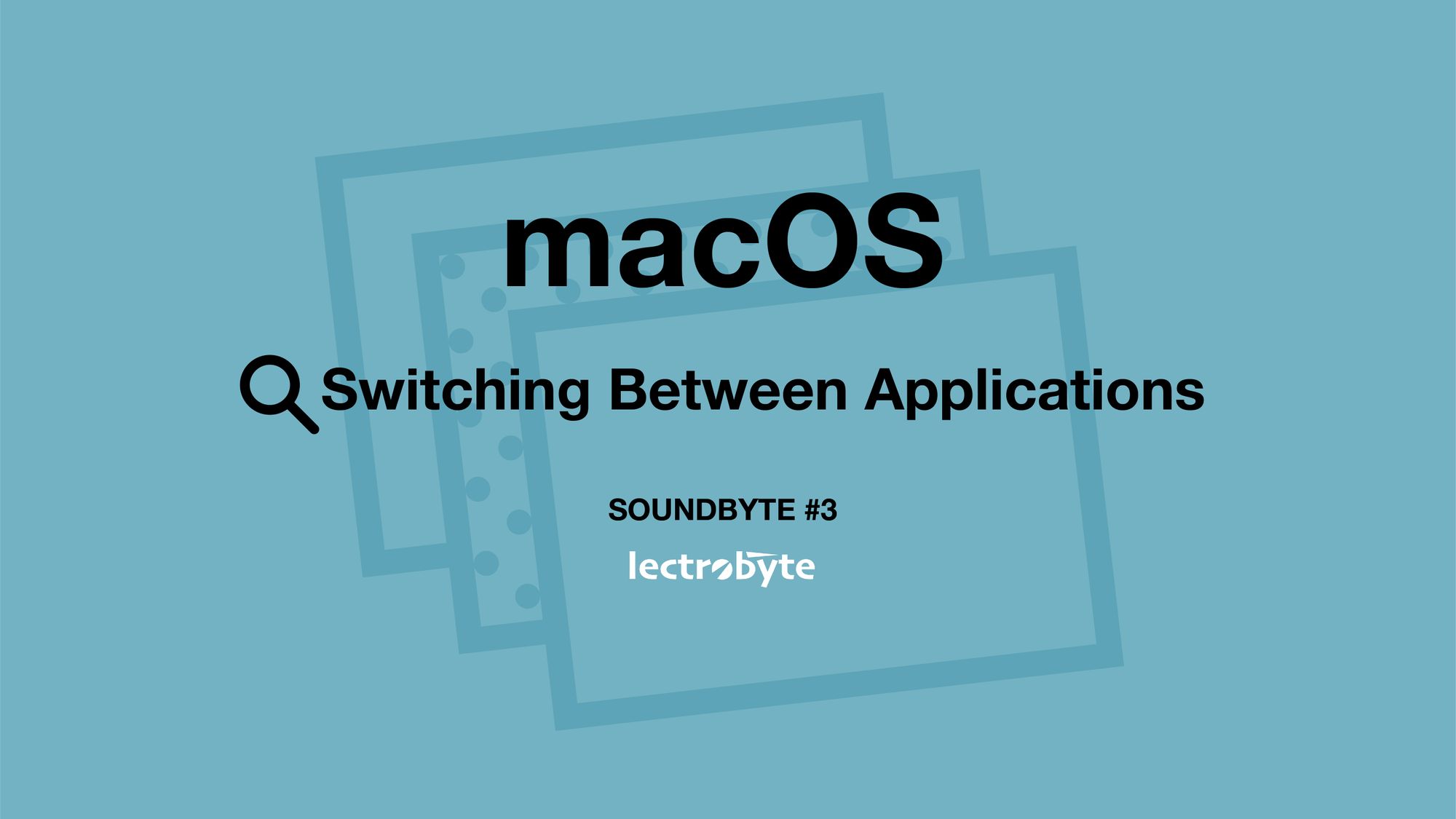 macOS

Switching Between Applications

SOUNDBYTE #3

lectrobyte